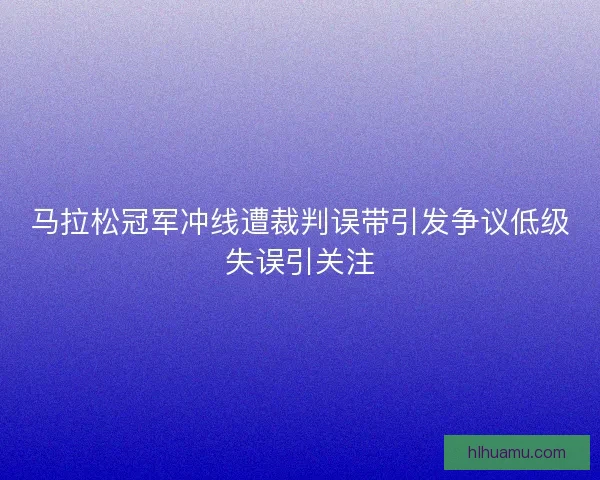 马拉松冠军冲线遭裁判误带引发争议低级失误引关注

hlhuamu.com